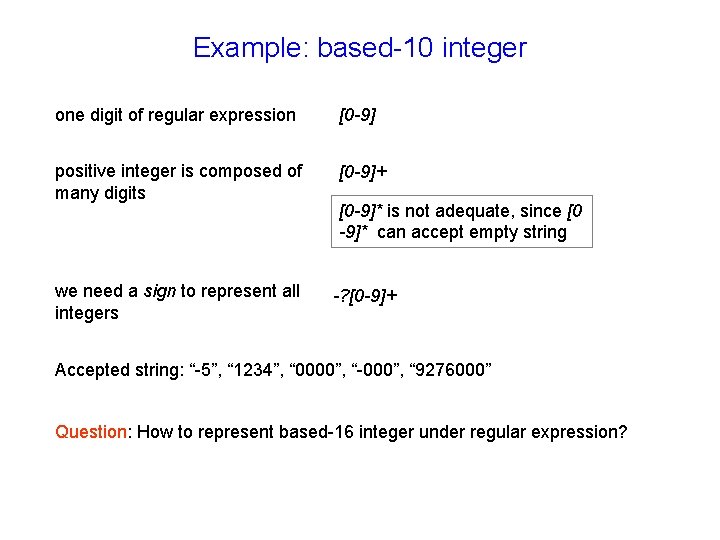 Example: based-10 integer

one digit of regular expression

[0-9]

positive integer is composed of many digits

[0-9]+

[0-9]* is not adequate, since [0-9]* can accept empty string

we need a sign to represent all integers

-?[0-9]+

Accepted string: “-5”, “1234”, “0000”, “-000”, “9276000”

Question: How to represent based-16 integer under regular expression?